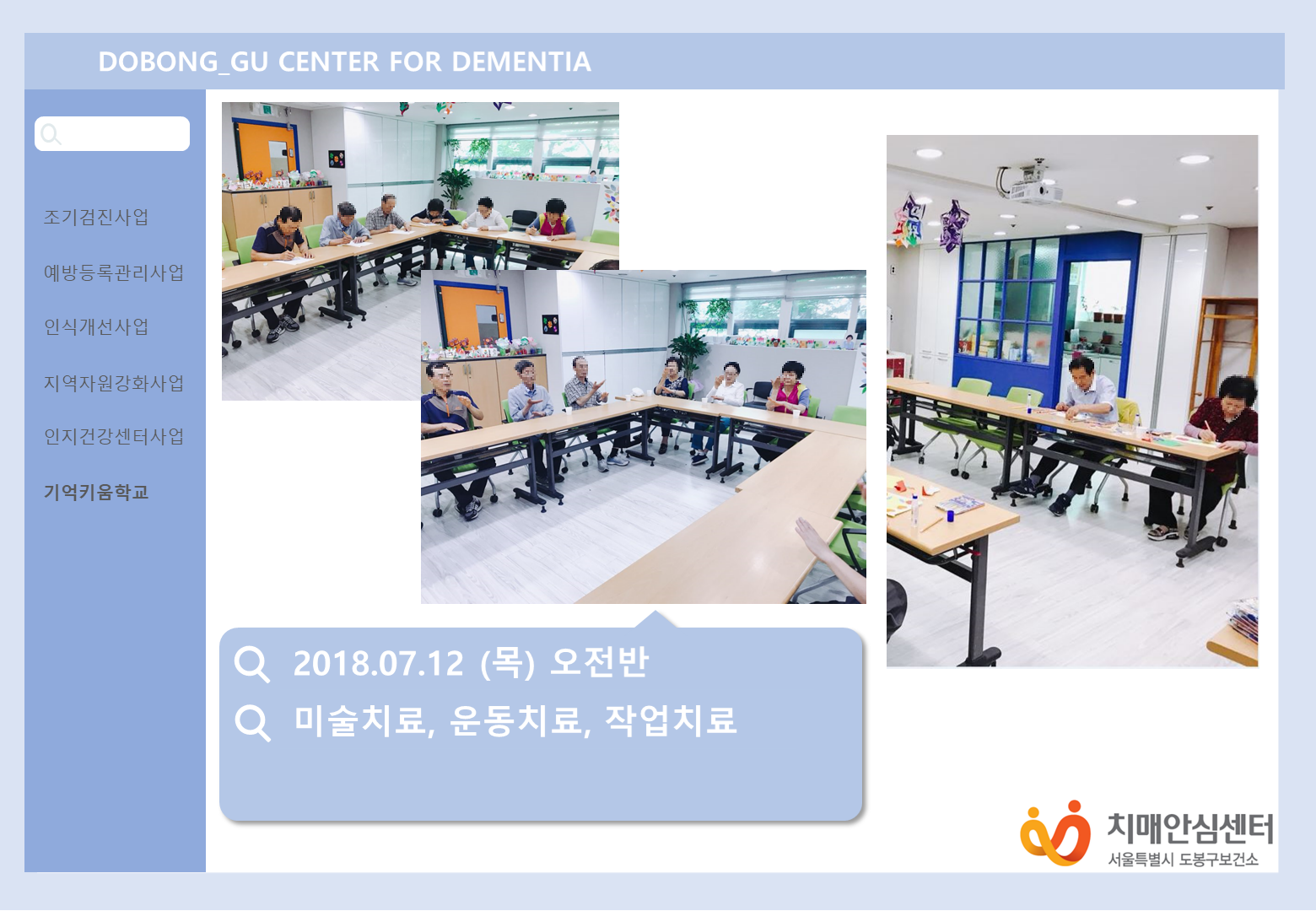 DOBONG_GU CENTER FOR DEMENTIA

조기검진사업

예방등록관리사업

인식개선사업

지역자원강화사업

인지건강센터사업

기억키움학교

2018.07.12 (목) 오전반

미술치료, 운동치료, 작업치료

치매안심센터
서울특별시 도봉구보건소